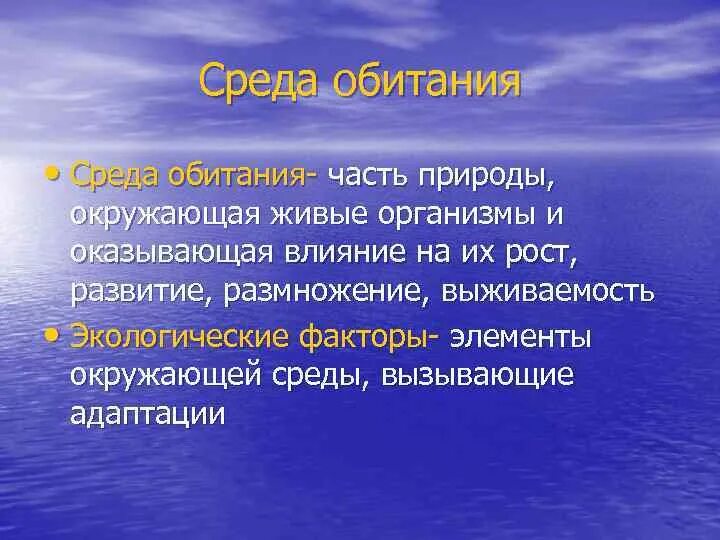 Среда обитания

• Среда обитания- часть природы, окружающая живые организмы и оказывающая влияние на их рост, развитие, размножение, выживаемость
• Экологические факторы- элементы окружающей среды, вызывающие адаптации